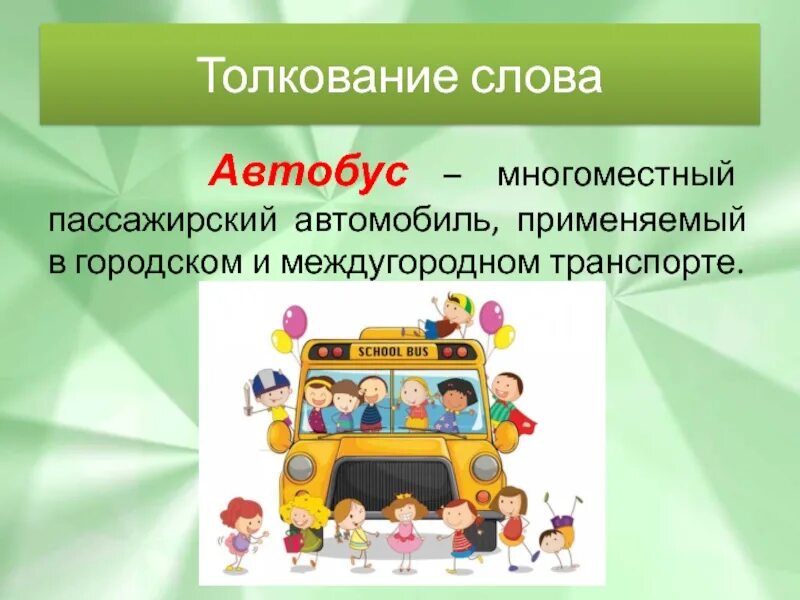 Толкование слова

Автобус – многоместный пассажирский автомобиль, применяемый в городском и междугородном транспорте.

SCHOOL BUS